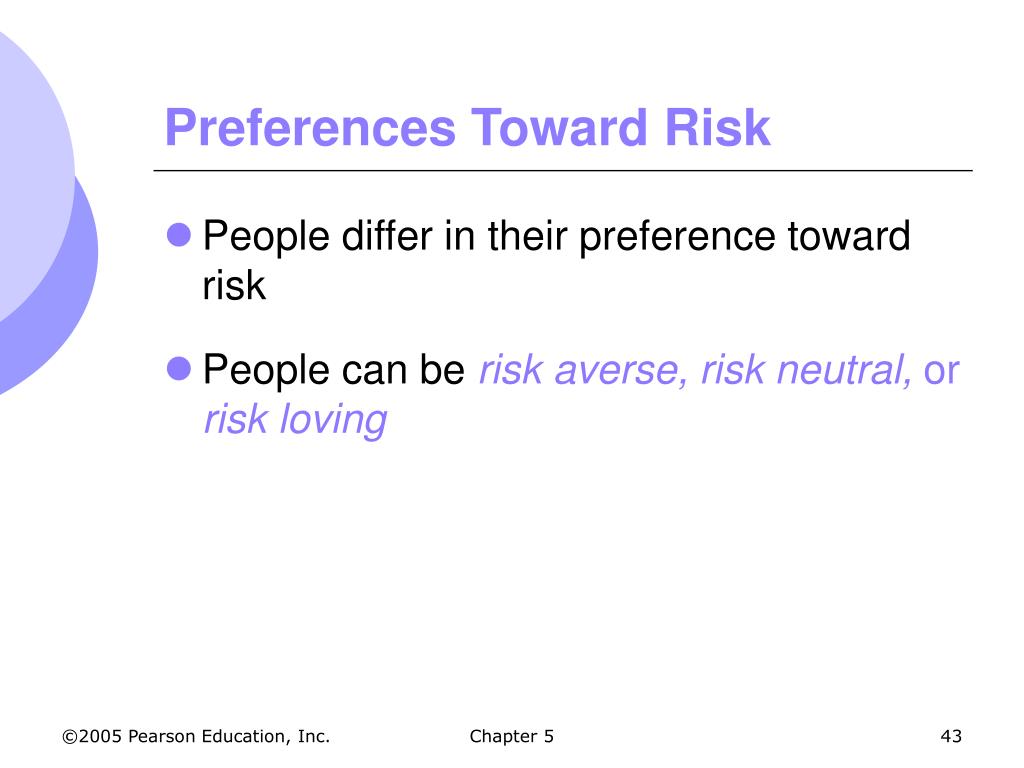 Preferences Toward Risk

- People differ in their preference toward risk
- People can be risk averse, risk neutral, or risk loving

©2005 Pearson Education, Inc.

Chapter 5

43